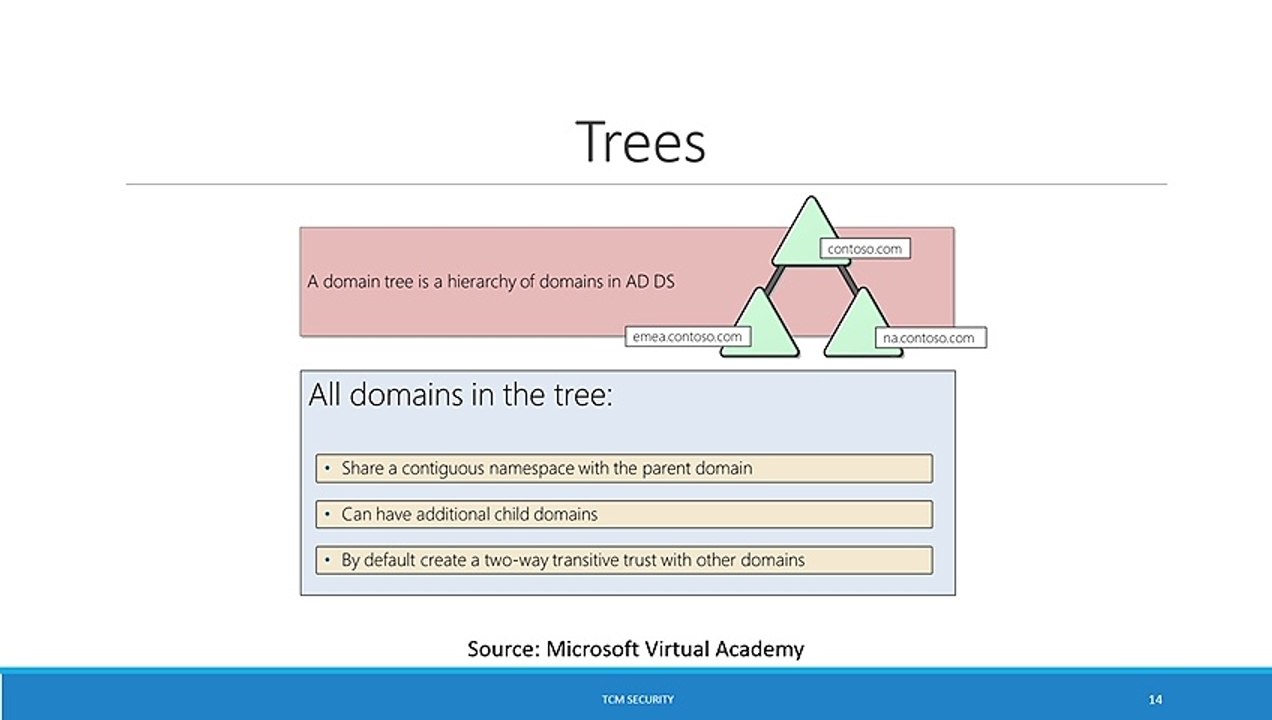 Trees

A domain tree is a hierarchy of domains in AD DS

contoso.com

emea.contoso.com

na.contoso.com

All domains in the tree:

• Share a contiguous namespace with the parent domain

• Can have additional child domains

• By default create a two-way transitive trust with other domains

Source: Microsoft Virtual Academy

TCM SECURITY

14